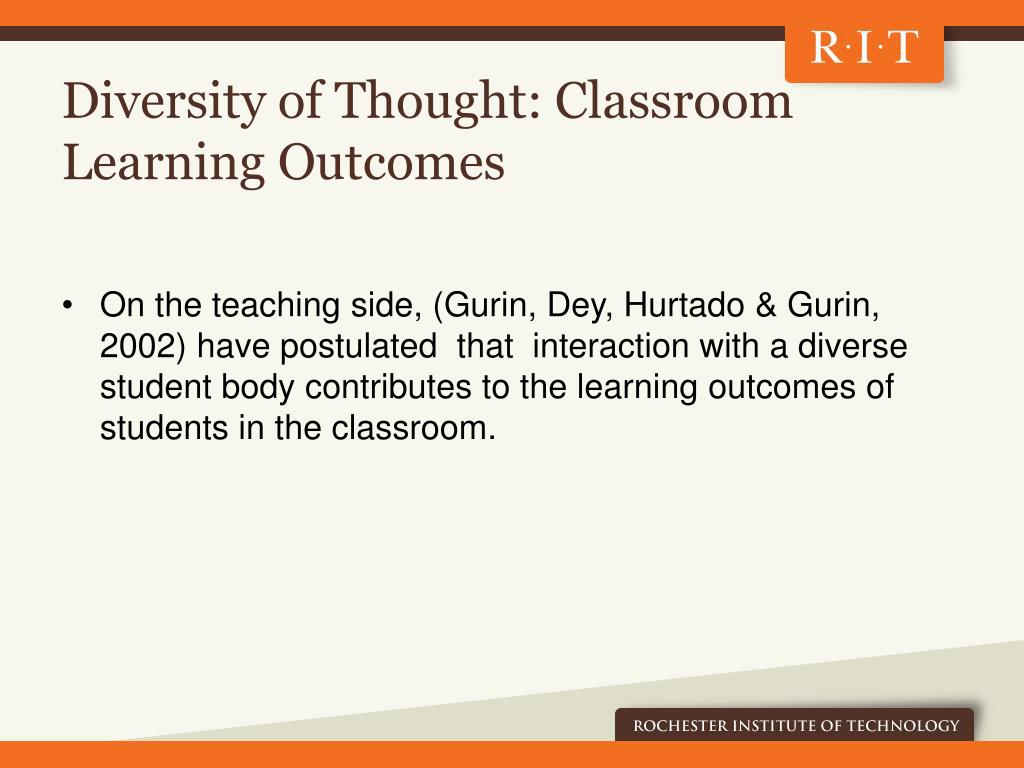 R·I·T

Diversity of Thought: Classroom Learning Outcomes

• On the teaching side, (Gurin, Dey, Hurtado & Gurin, 2002) have postulated that interaction with a diverse student body contributes to the learning outcomes of students in the classroom.

ROCHESTER INSTITUTE OF TECHNOLOGY